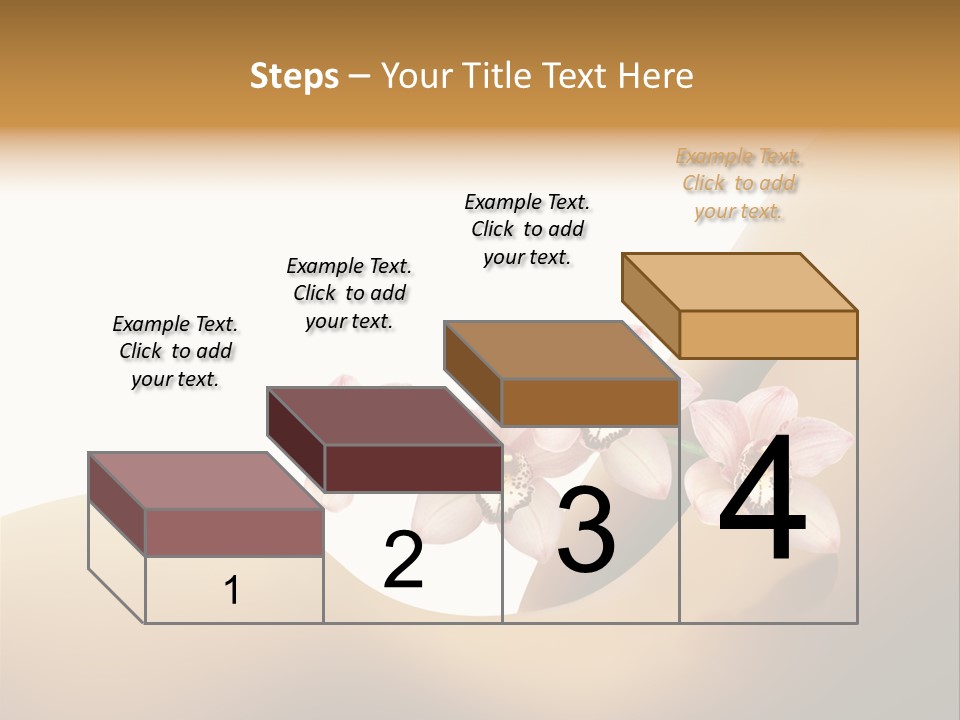 Steps – Your Title Text Here

Example Text. Click to add your text.

Example Text. Click to add your text.

Example Text. Click to add your text.

Example Text. Click to add your text.

1

2

3

4